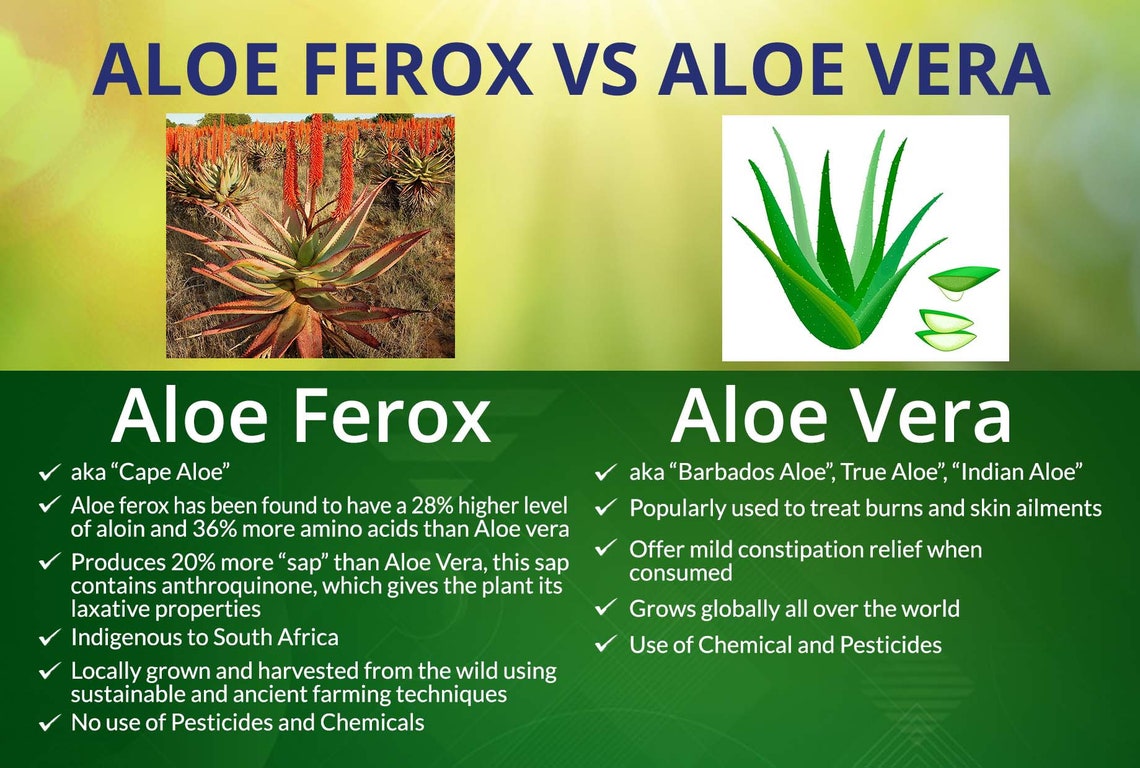 ALOE FEROX VS ALOE VERA

Aloe Ferox

✓ aka “Cape Aloe”
✓ Aloe ferox has been found to have a 28% higher level of aloin and 36% more amino acids than Aloe vera
✓ Produces 20% more “sap” than Aloe Vera, this sap contains anthroquinone, which gives the plant its laxative properties
✓ Indigenous to South Africa
✓ Locally grown and harvested from the wild using sustainable and ancient farming techniques
✓ No use of Pesticides and Chemicals

Aloe Vera

✓ aka “Barbados Aloe”, True Aloe”, “Indian Aloe”
✓ Popularly used to treat burns and skin ailments
✓ Offer mild constipation relief when consumed
✓ Grows globally all over the world
✓ Use of Chemical and Pesticides